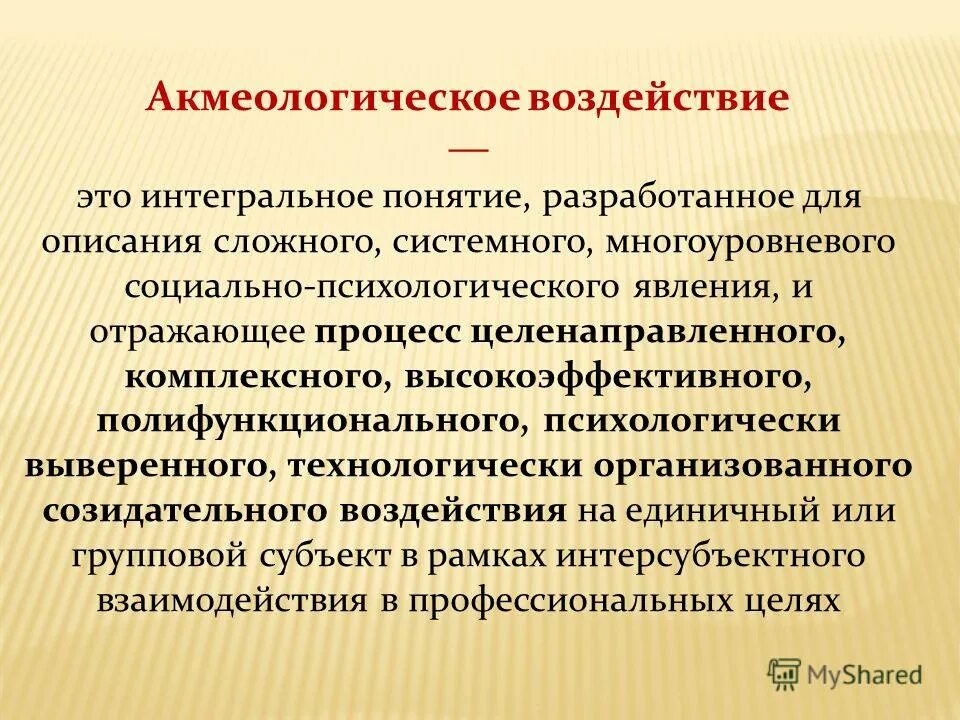 Акмеологическое воздействие
—
это интегральное понятие, разработанное для описания сложного, системного, многоуровневого социально-психологического явления, и отражающее процесс целенаправленного, комплексного, высокоэффективного, полифункционального, психологически выверенного, технологически организованного созидательного воздействия на единичный или групповой субъект в рамках интерсубъектного взаимодействия в профессиональных целях

MyShared